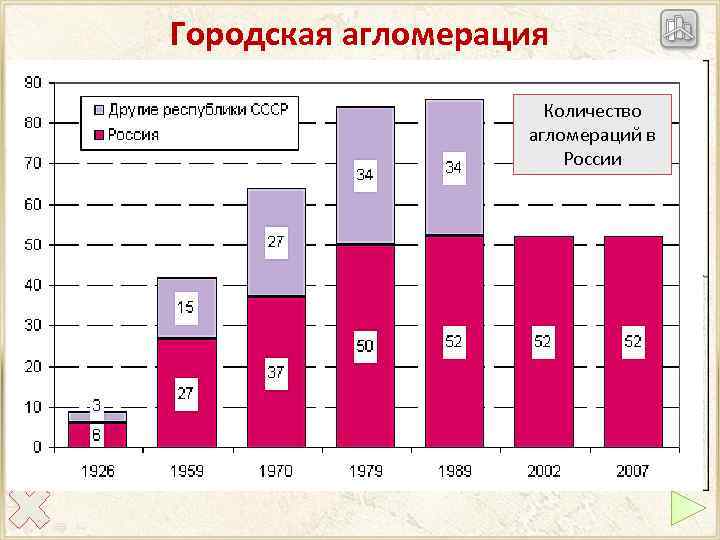 Городская агломерация

Другие республики СССР
Россия

Количество агломераций в России

90
80
70
60
50
40
30
20
10
0

3
6
15
27
27
37
34
50
34
52
52
52

1926
1959
1970
1979
1989
2002
2007